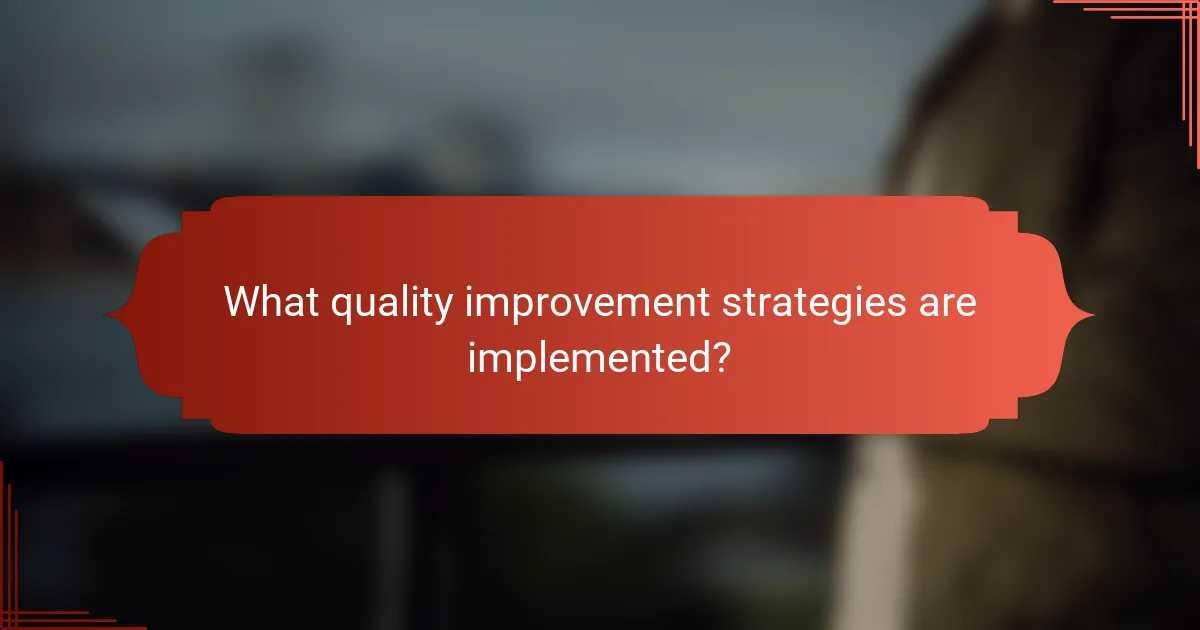 What quality improvement strategies are implemented?